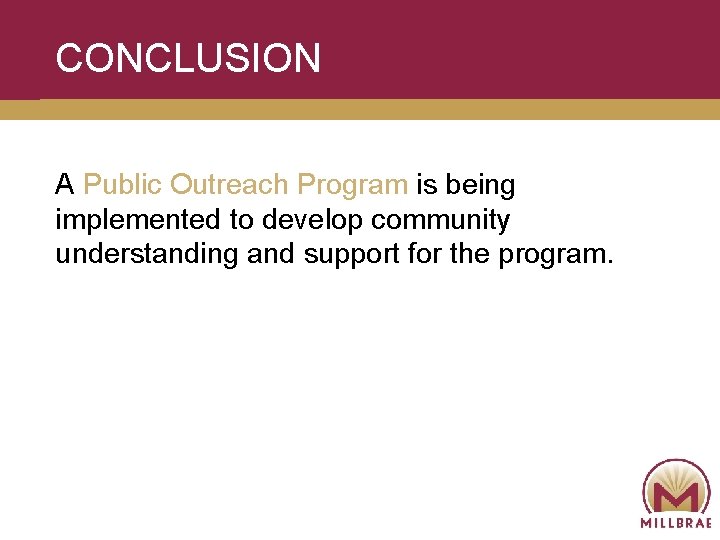 CONCLUSION

A Public Outreach Program is being implemented to develop community understanding and support for the program.

MILLBRAE